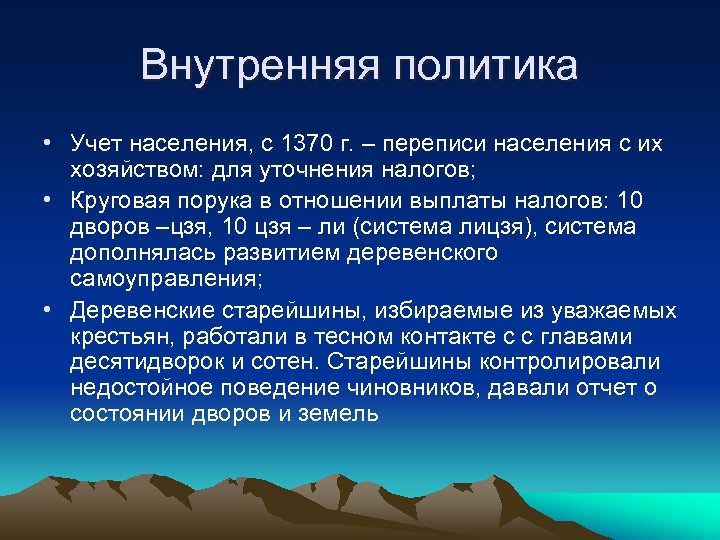 Внутренняя политика

• Учет населения, с 1370 г. – переписи населения с их хозяйством: для уточнения налогов;

• Круговая порука в отношении выплаты налогов: 10 дворов –цзя, 10 цзя – ли (система лицзя), система дополнялась развитием деревенского самоуправления;

• Деревенские старейшины, избираемые из уважаемых крестьян, работали в тесном контакте с с главами десятидворок и сотен. Старейшины контролировали недостойное поведение чиновников, давали отчет о состоянии дворов и земель